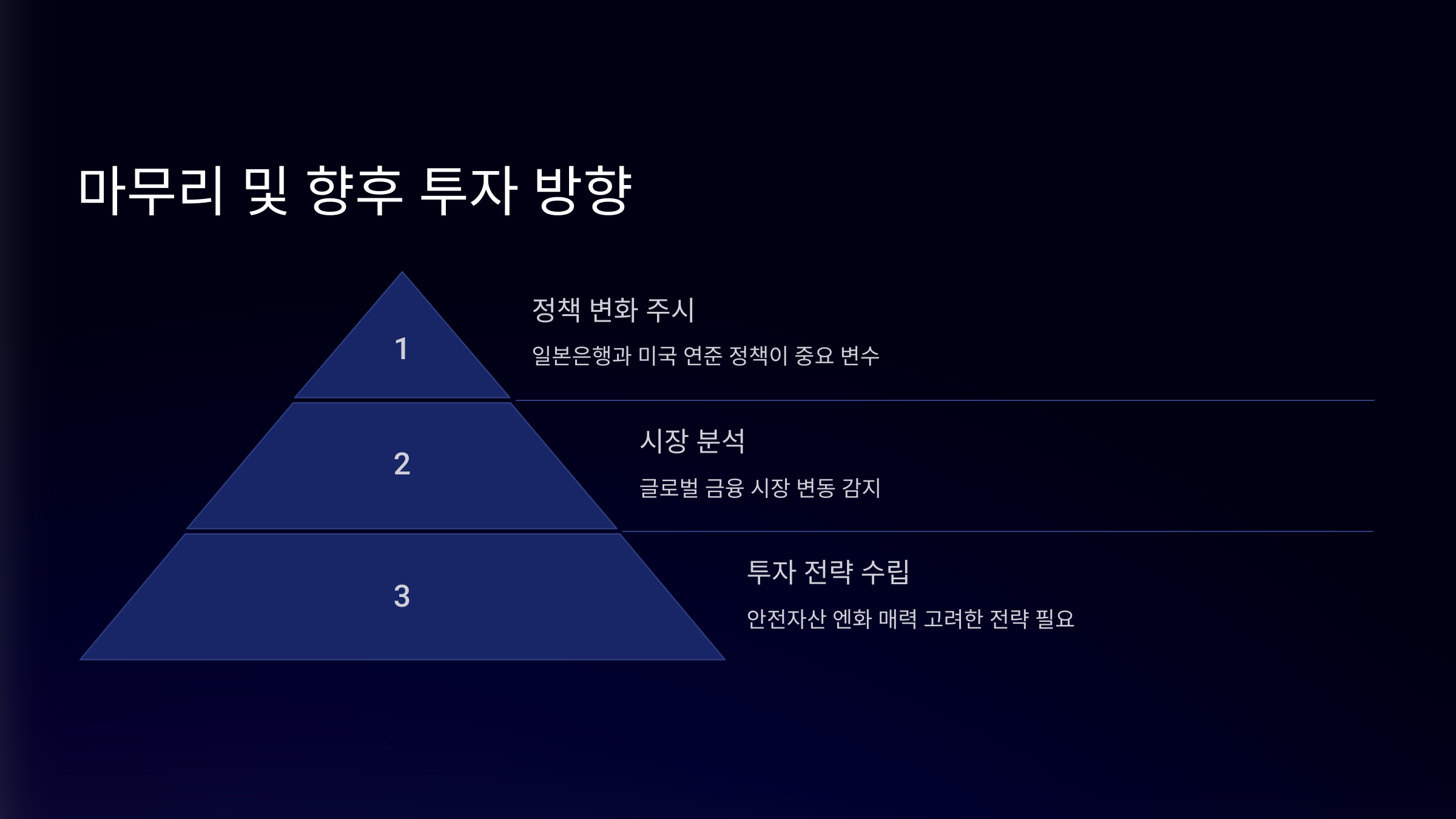 마무리 및 향후 투자 방향

1

정책 변화 주시

일본은행과 미국 연준 정책이 중요 변수

2

시장 분석

글로벌 금융 시장 변동 감지

3

투자 전략 수립

안전자산 엔화 매력 고려한 전략 필요